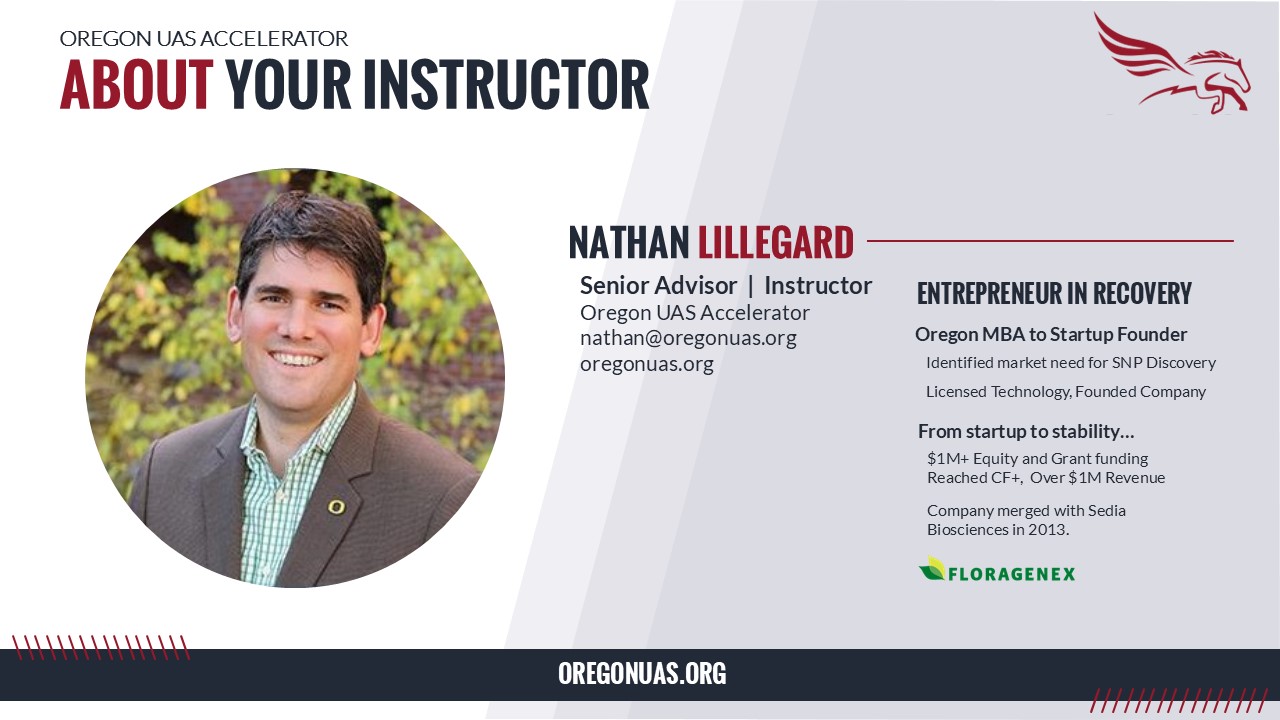 OREGON UAS ACCELERATOR
ABOUT YOUR INSTRUCTOR

NATHAN LILLEGARD

Senior Advisor | Instructor
Oregon UAS Accelerator
nathan@oregonuas.org
oregonuas.org

ENTREPRENEUR IN RECOVERY

Oregon MBA to Startup Founder

Identified market need for SNP Discovery

Licensed Technology, Founded Company

From startup to stability…

$1M+ Equity and Grant funding
Reached CF+, Over $1M Revenue

Company merged with Sedia Biosciences in 2013.

FLORAGENEX

OREGONUAS.ORG